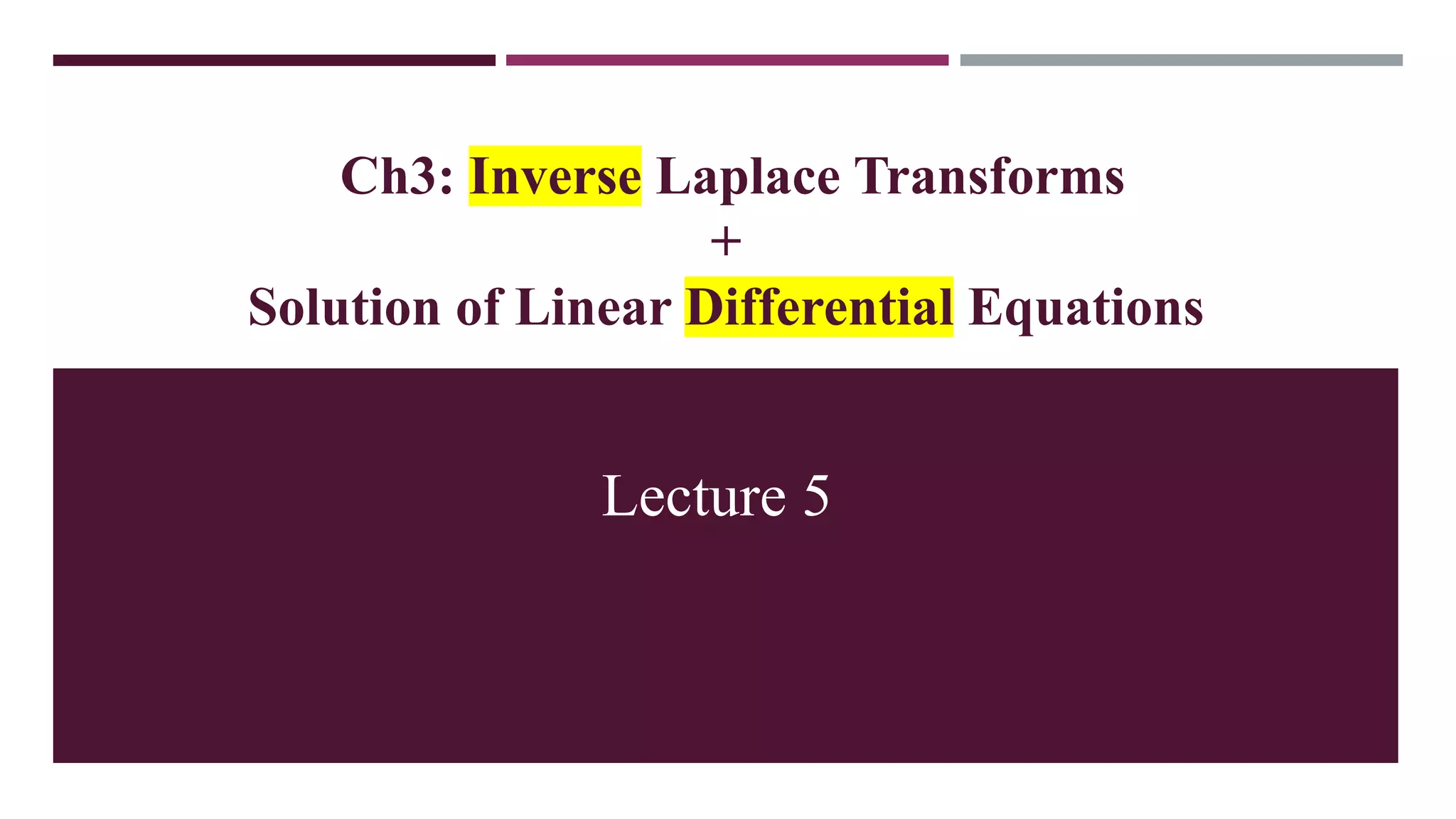 Ch3: Inverse Laplace Transforms
+
Solution of Linear Differential Equations

Lecture 5